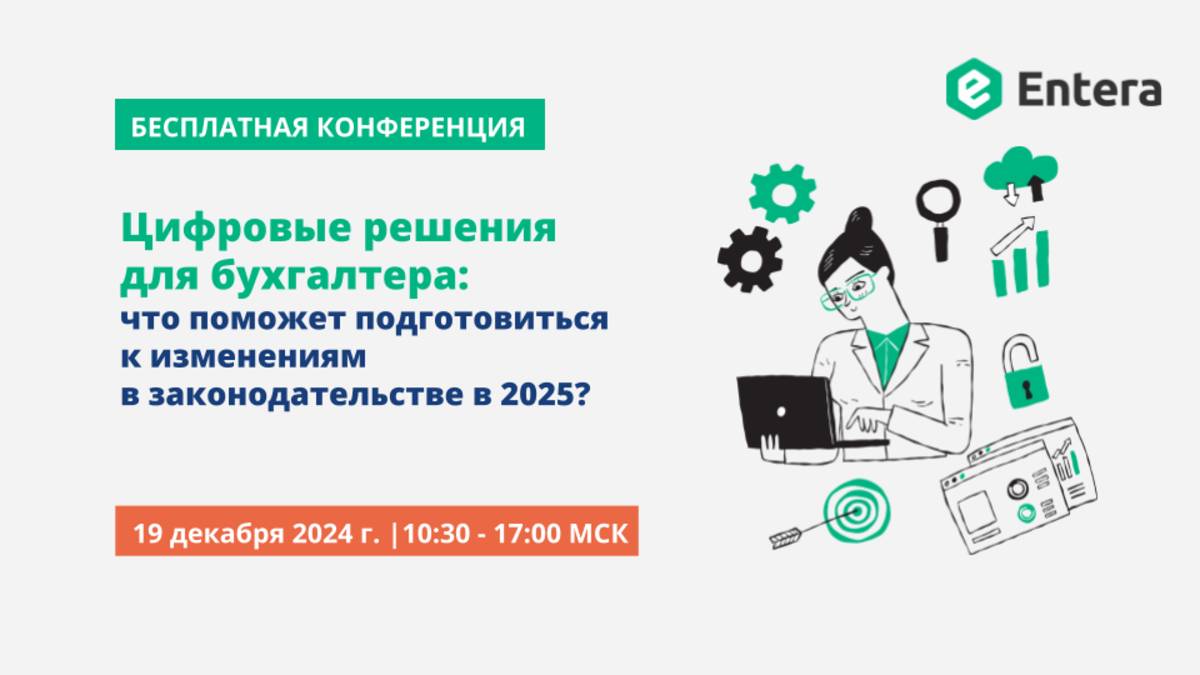 Entera

БЕСПЛАТНАЯ КОНФЕРЕНЦИЯ

Цифровые решения для бухгалтера:
что поможет подготовиться к изменениям в законодательстве в 2025?

19 декабря 2024 г. |10:30 - 17:00 МСК